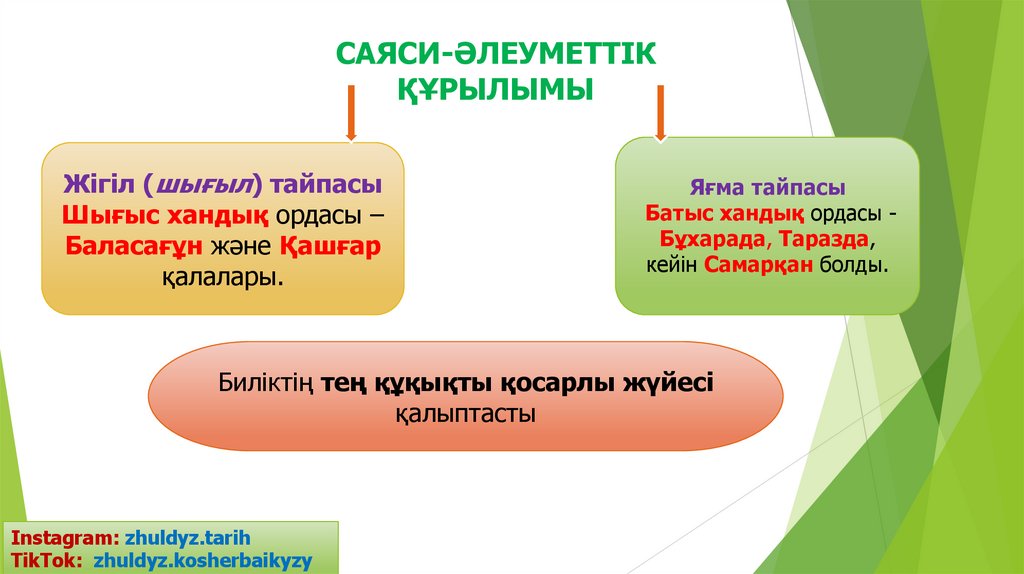 САЯСИ-ӘЛЕУМЕТТІК ҚҰРЫЛЫМЫ

Жігіл (шығыл) тайпасы Шығыс хандық ордасы – Баласағұн және Қашғар қалалары.

Яғма тайпасы Батыс хандық ордасы - Бұхарада, Таразда, кейін Самарқан болды.

Биліктің тең құқықты қосарлы жүйесі қалыптасты

Instagram: zhuldyz.tarih
TikTok: zhuldyz.kosherbaikyzy